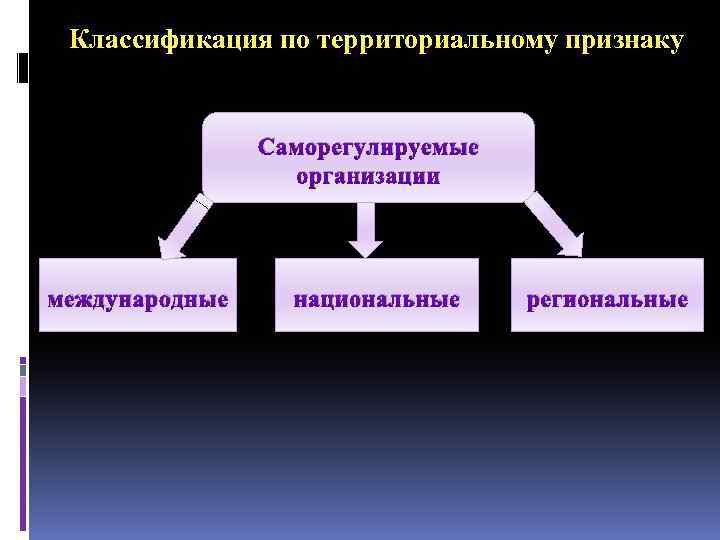 Классификация по территориальному признаку

Саморегулируемые организации

международные

национальные

региональные